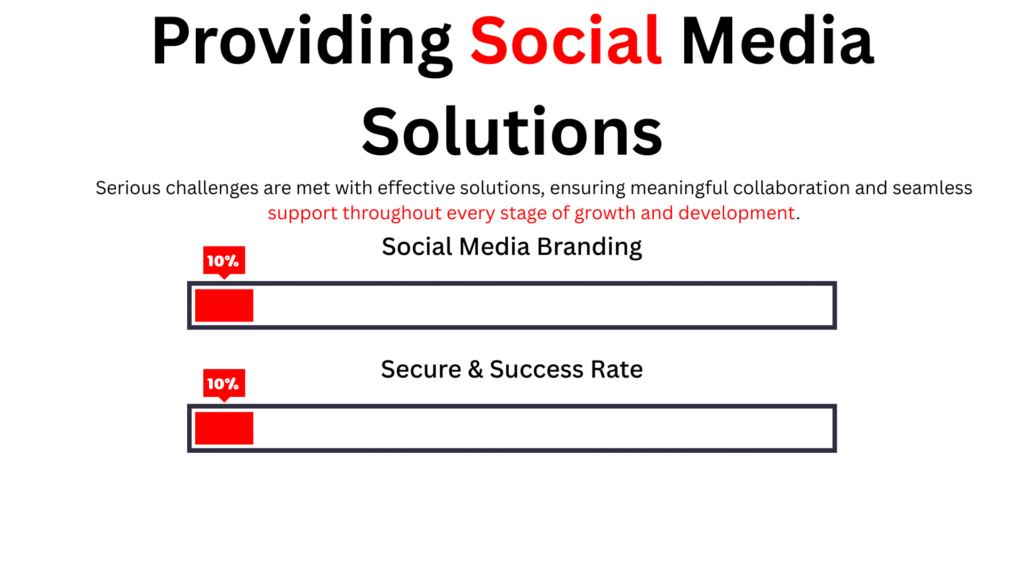 Providing Social Media Solutions

Serious challenges are met with effective solutions, ensuring meaningful collaboration and seamless support throughout every stage of growth and development.

Social Media Branding

10%

Secure & Success Rate

10%